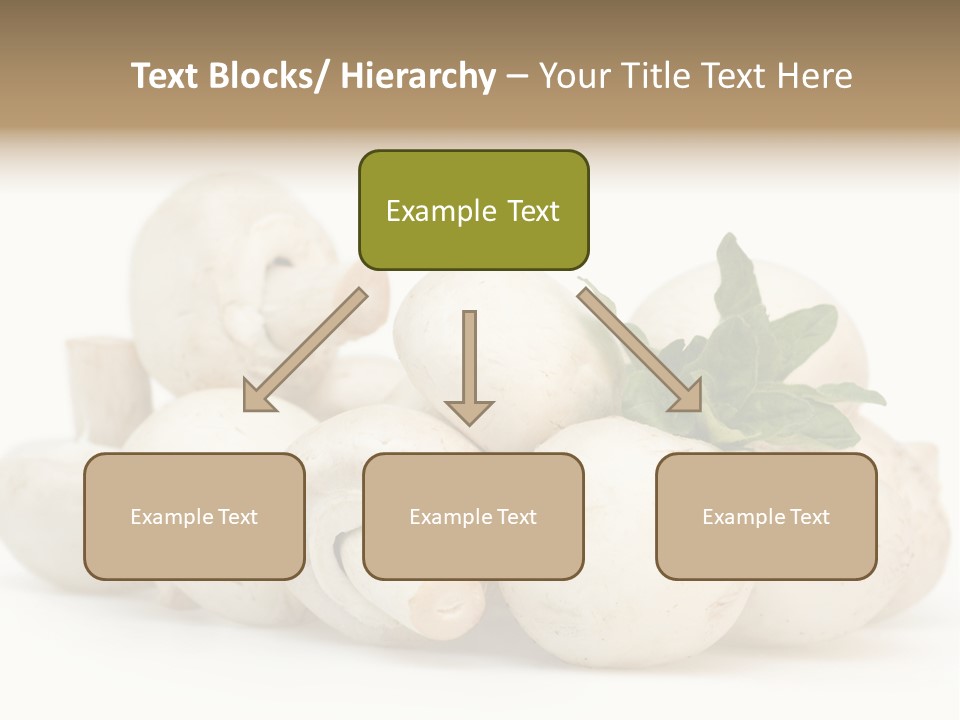 Text Blocks/ Hierarchy – Your Title Text Here

Example Text

Example Text

Example Text

Example Text